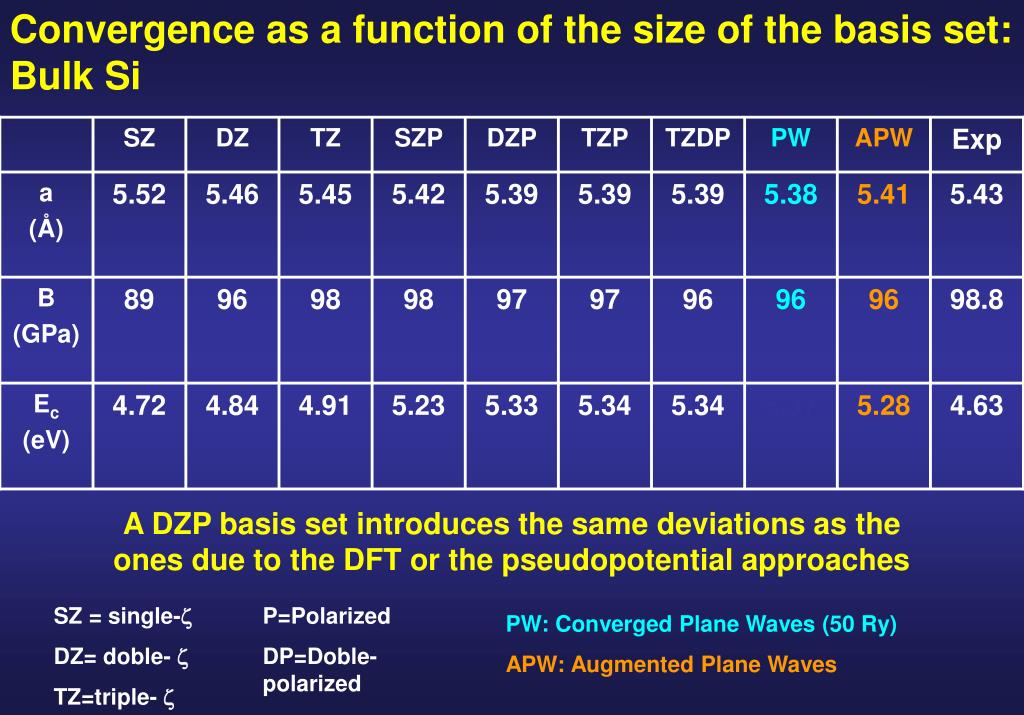 Convergence as a function of the size of the basis set: Bulk Si

| | SZ | DZ | TZ | SZP | DZP | TZP | TZDP | PW | APW | Exp |
|---|---|---|---|---|---|---|---|---|---|---|
| a (Å) | 5.52 | 5.46 | 5.45 | 5.42 | 5.39 | 5.39 | 5.39 | 5.38 | 5.41 | 5.43 |
| B (GPa) | 89 | 96 | 98 | 98 | 97 | 97 | 96 | 96 | 96 | 98.8 |
| $E_c$ (eV) | 4.72 | 4.84 | 4.91 | 5.23 | 5.33 | 5.34 | 5.34 | | 5.28 | 4.63 |

A DZP basis set introduces the same deviations as the ones due to the DFT or the pseudopotential approaches

SZ = single-$\zeta$

DZ= doble- $\zeta$

TZ=triple- $\zeta$

P=Polarized

DP=Doble-polarized

PW: Converged Plane Waves (50 Ry)

APW: Augmented Plane Waves